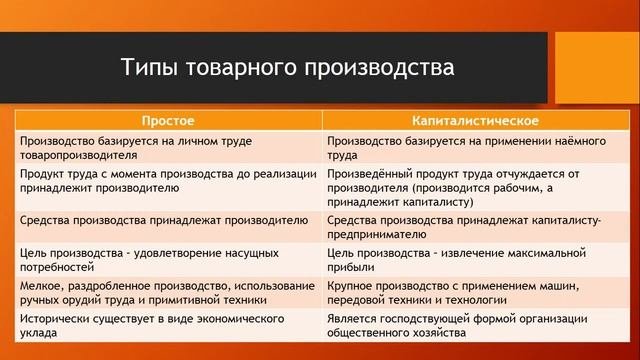 Типы товарного производства

| Простое | Капиталистическое |
|---|---|
| Производство базируется на личном труде товаропроизводителя | Производство базируется на применении наёмного труда |
| Продукт труда с момента производства до реализации принадлежит производителю | Произведённый продукт труда отчуждается от производителя (производится рабочим, а принадлежит капиталисту) |
| Средства производства принадлежат производителю | Средства производства принадлежат капиталисту-предпринимателю |
| Цель производства - удовлетворение насущных потребностей | Цель производства - извлечение максимальной прибыли |
| Мелкое, раздробленное производство, использование ручных орудий труда и примитивной техники | Крупное производство с применением машин, передовой техники и технологии |
| Исторически существует в виде экономического уклада | Является господствующей формой организации общественного хозяйства |